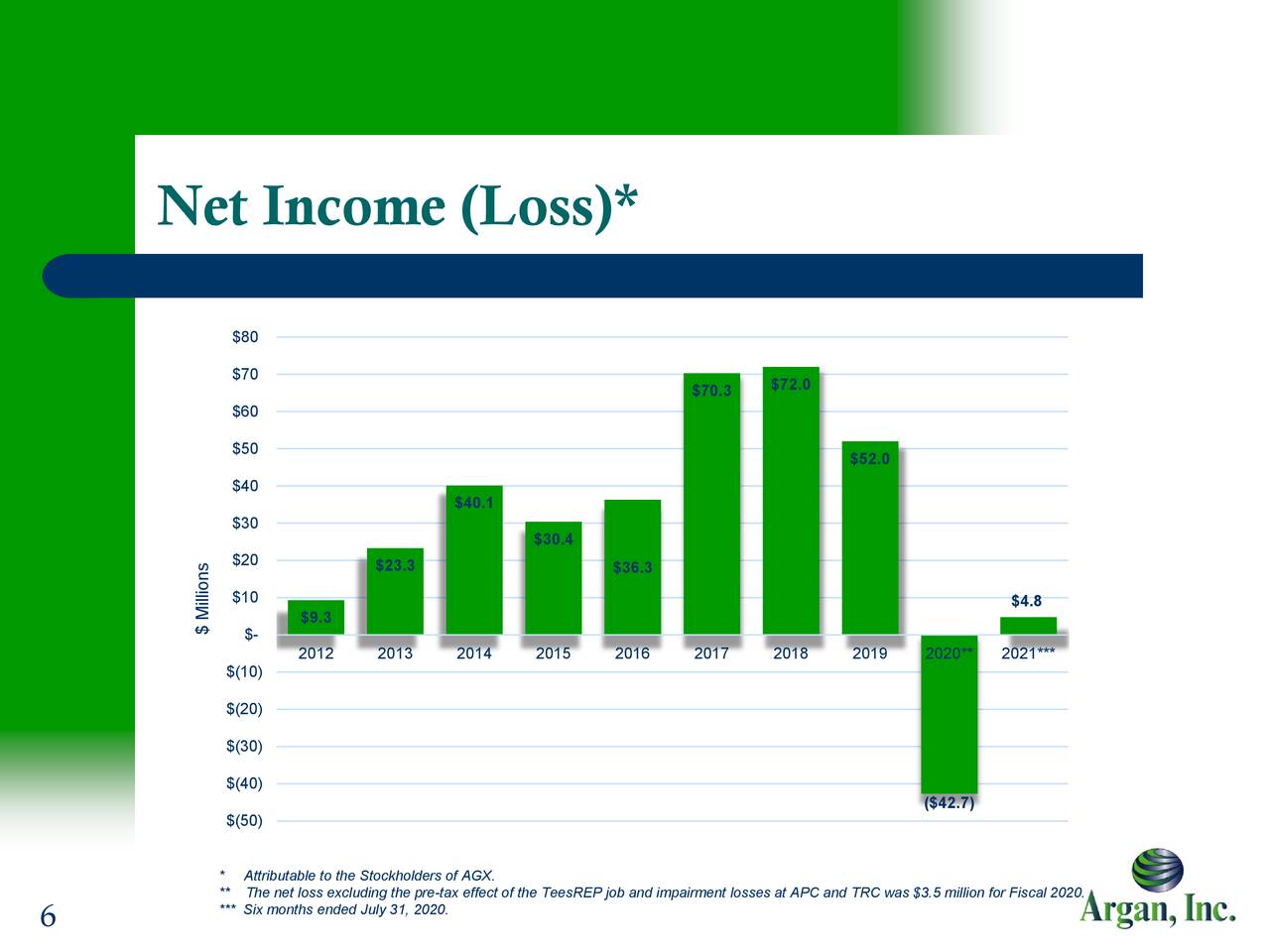 Net Income (Loss)*

$ Millions

$80
$70
$60
$50
$40
$30
$20
$10
$-
$(10)
$(20)
$(30)
$(40)
$(50)

$9.3
$23.3
$40.1
$30.4
$36.3
$70.3
$72.0
$52.0
($42.7)
$4.8

2012
2013
2014
2015
2016
2017
2018
2019
2020**
2021***

* Attributable to the Stockholders of AGX.
** The net loss excluding the pre-tax effect of the TeesREP job and impairment losses at APC and TRC was $3.5 million for Fiscal 2020.
*** Six months ended July 31, 2020.

6

Argan, Inc.